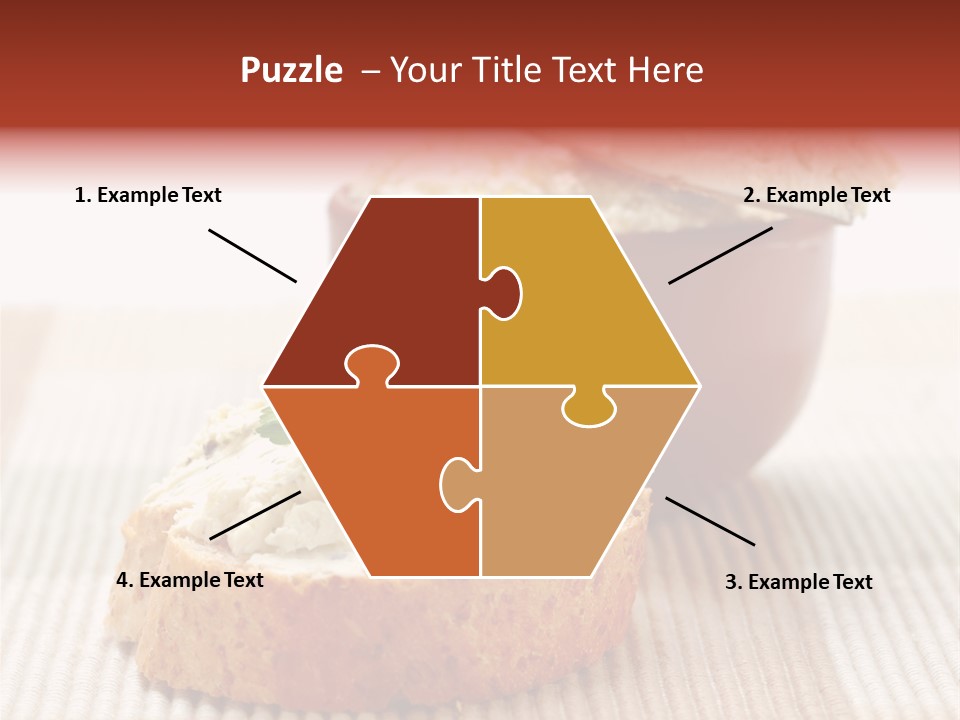 Puzzle – Your Title Text Here

1. Example Text

2. Example Text

4. Example Text

3. Example Text